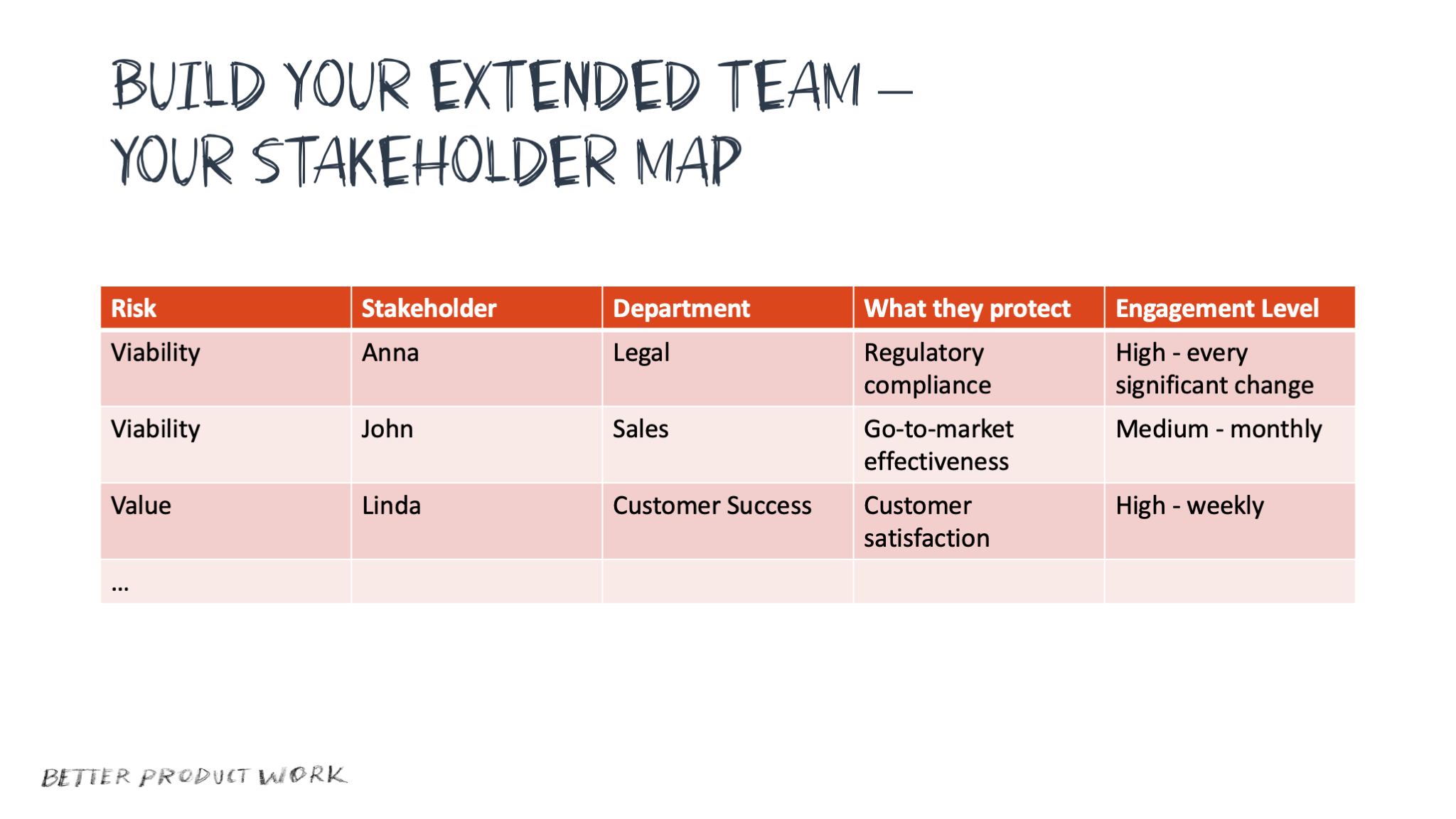 BUILD YOUR EXTENDED TEAM – YOUR STAKEHOLDER MAP

| Risk | Stakeholder | Department | What they protect | Engagement Level |
|---|---|---|---|---|
| Viability | Anna | Legal | Regulatory compliance | High - every significant change |
| Viability | John | Sales | Go-to-market effectiveness | Medium - monthly |
| Value | Linda | Customer Success | Customer satisfaction | High - weekly |
| … | | | | |

BETTER PRODUCT WORK